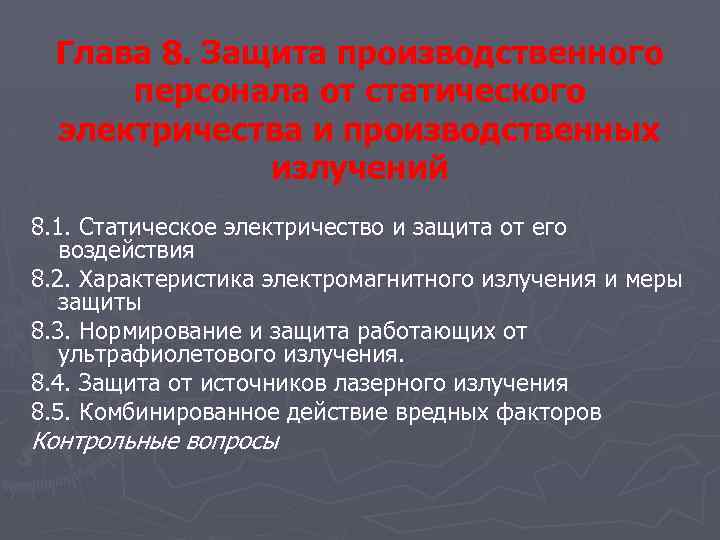 Глава 8. Защита производственного персонала от статического электричества и производственных излучений

8.1. Статическое электричество и защита от его воздействия

8.2. Характеристика электромагнитного излучения и меры защиты

8.3. Нормирование и защита работающих от ультрафиолетового излучения.

8.4. Защита от источников лазерного излучения

8.5. Комбинированное действие вредных факторов

Контрольные вопросы